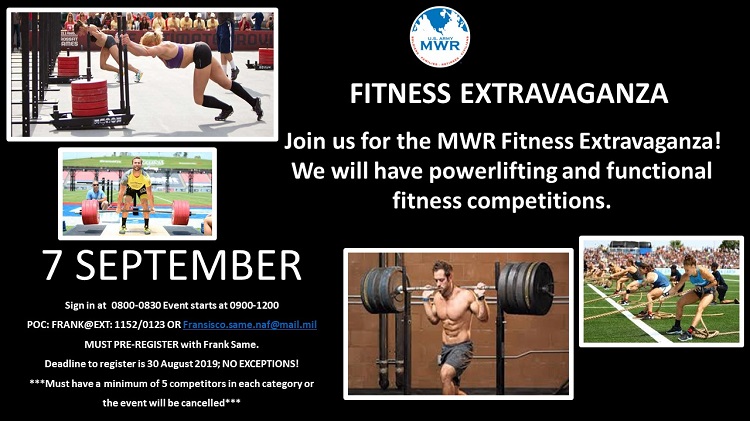 U.S. ARMY
MWR

FITNESS EXTRAVAGANZA

Join us for the MWR Fitness Extravaganza! We will have powerlifting and functional fitness competitions.

7 SEPTEMBER

Sign in at 0800-0830 Event starts at 0900-1200
POC: FRANK@EXT: 1152/0123 OR Fransisco.same.naf@mail.mil
MUST PRE-REGISTER with Frank Same.
Deadline to register is 30 August 2019; NO EXCEPTIONS!
***Must have a minimum of 5 competitors in each category or the event will be cancelled***